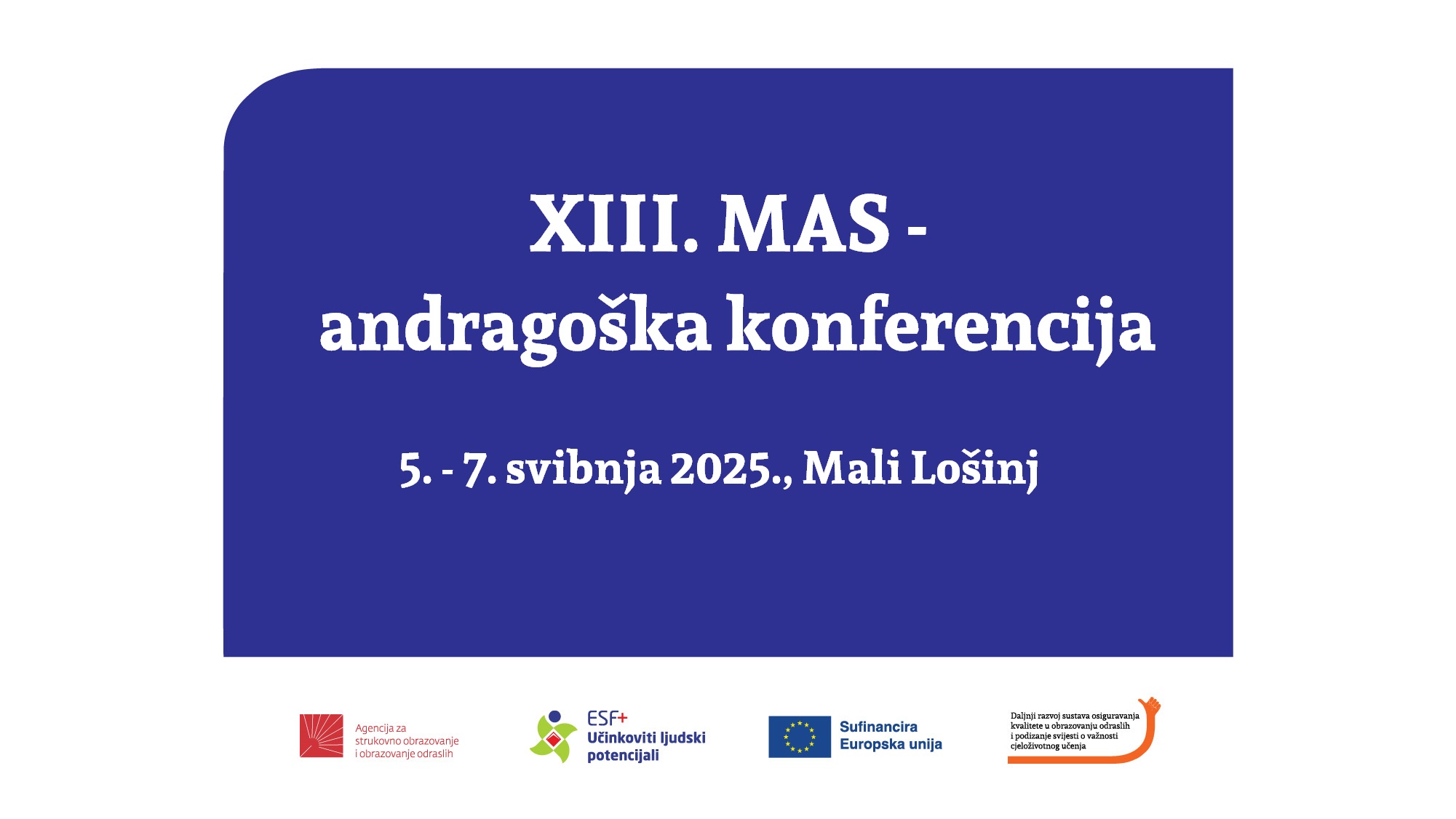 XIII. MAS - andragoška konferencija

5. - 7. svibnja 2025., Mali Lošinj

Agencija za strukovno obrazovanje i obrazovanje odraslih

ESF+ Učinkoviti ljudski potencijali

Sufinancira Europska unija

Daljnji razvoj sustava osiguravanja kvalitete u obrazovanju odraslih i podizanje svijesti o važnosti cjeloživotnog učenja